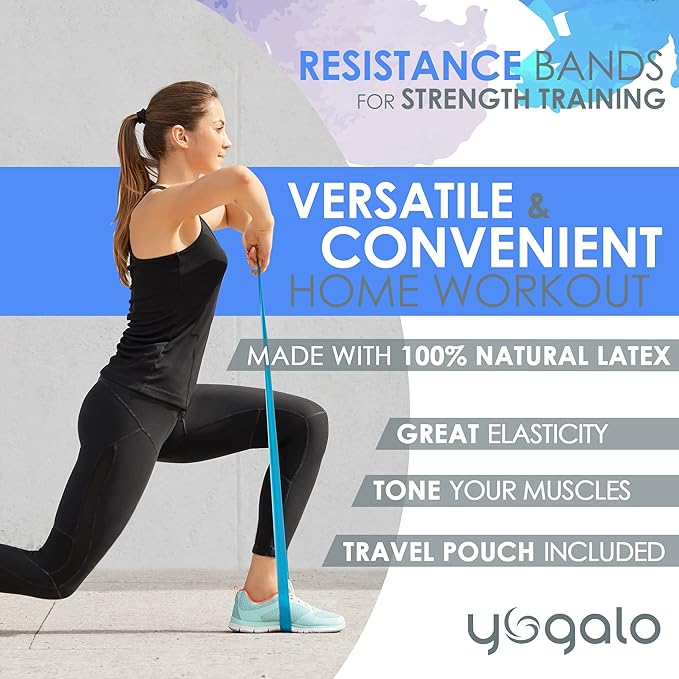 RESISTANCE BANDS
FOR STRENGTH TRAINING

VERSATILE & CONVENIENT
HOME WORKOUT

MADE WITH 100% NATURAL LATEX

GREAT ELASTICITY

TONE YOUR MUSCLES

TRAVEL POUCH INCLUDED

yogalo